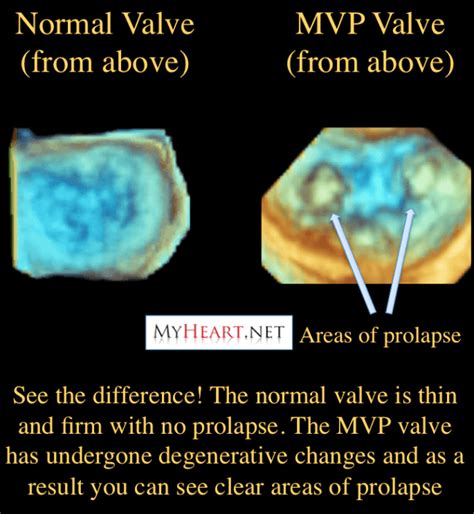 Normal Valve
(from above)

MVP Valve
(from above)

MYHEART.NET

Areas of prolapse

See the difference! The normal valve is thin and firm with no prolapse. The MVP valve has undergone degenerative changes and as a result you can see clear areas of prolapse